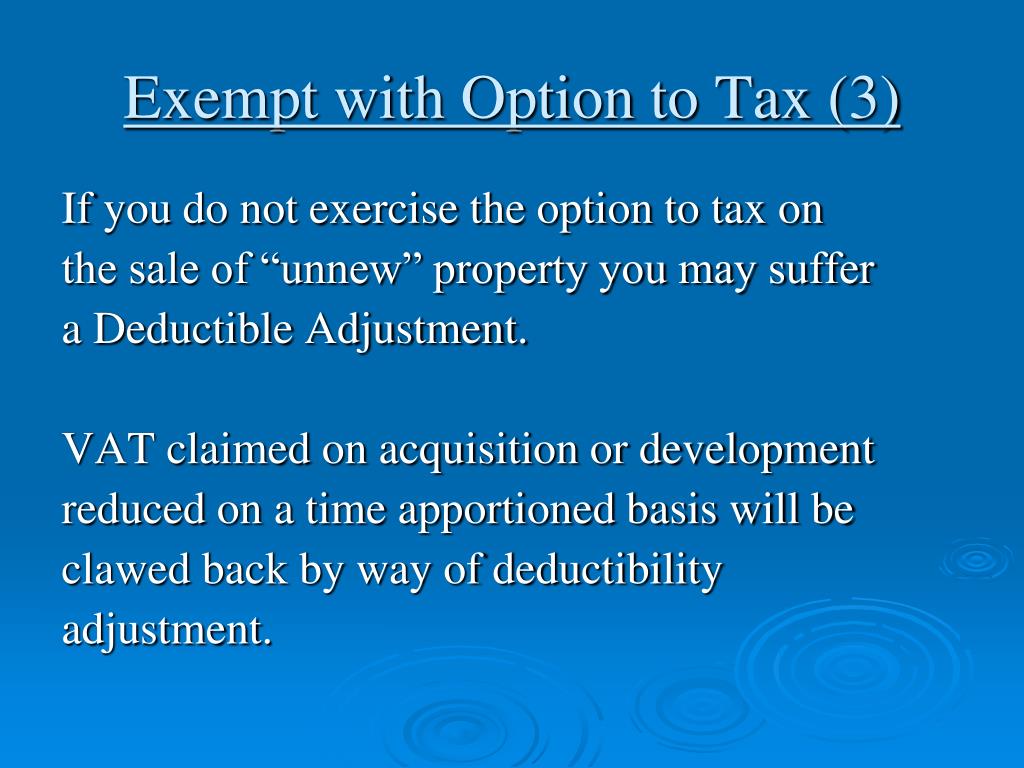 Exempt with Option to Tax (3)

If you do not exercise the option to tax on the sale of “unnew” property you may suffer a Deductible Adjustment.

VAT claimed on acquisition or development reduced on a time apportioned basis will be clawed back by way of deductibility adjustment.